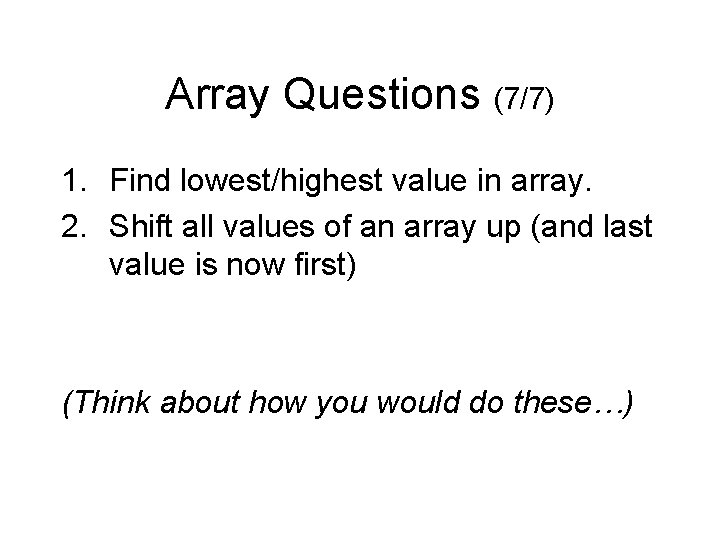 Array Questions (7/7)

1. Find lowest/highest value in array.
2. Shift all values of an array up (and last value is now first)

(Think about how you would do these…)